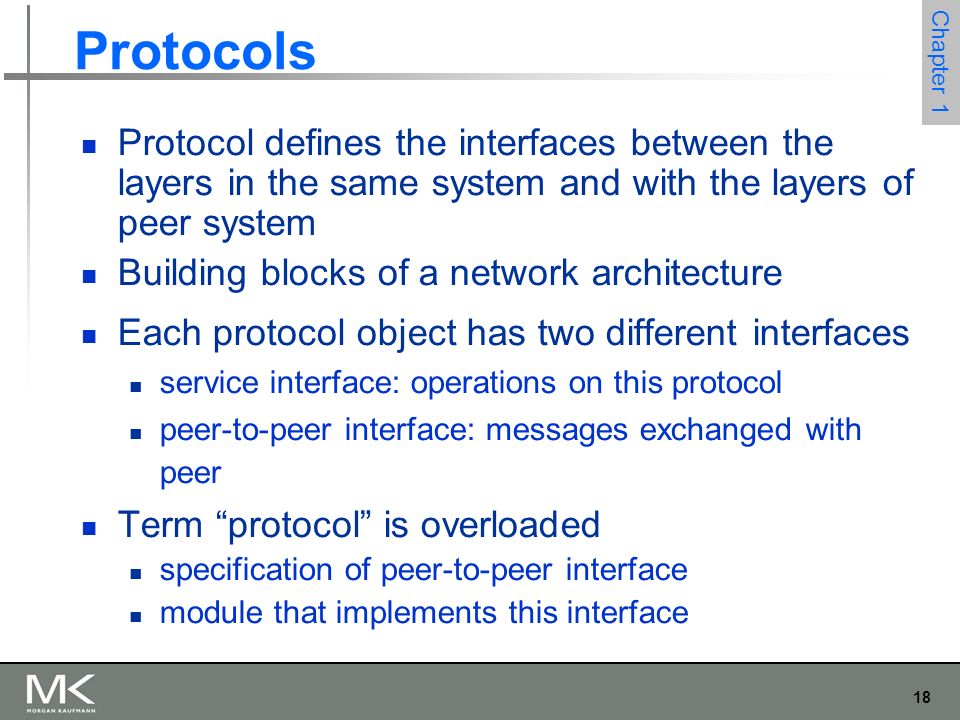 Protocols

Chapter 1

- Protocol defines the interfaces between the layers in the same system and with the layers of peer system
- Building blocks of a network architecture
- Each protocol object has two different interfaces
  - service interface: operations on this protocol
  - peer-to-peer interface: messages exchanged with peer
- Term “protocol” is overloaded
  - specification of peer-to-peer interface
  - module that implements this interface

MK
MORGAN KAUFMANN

18